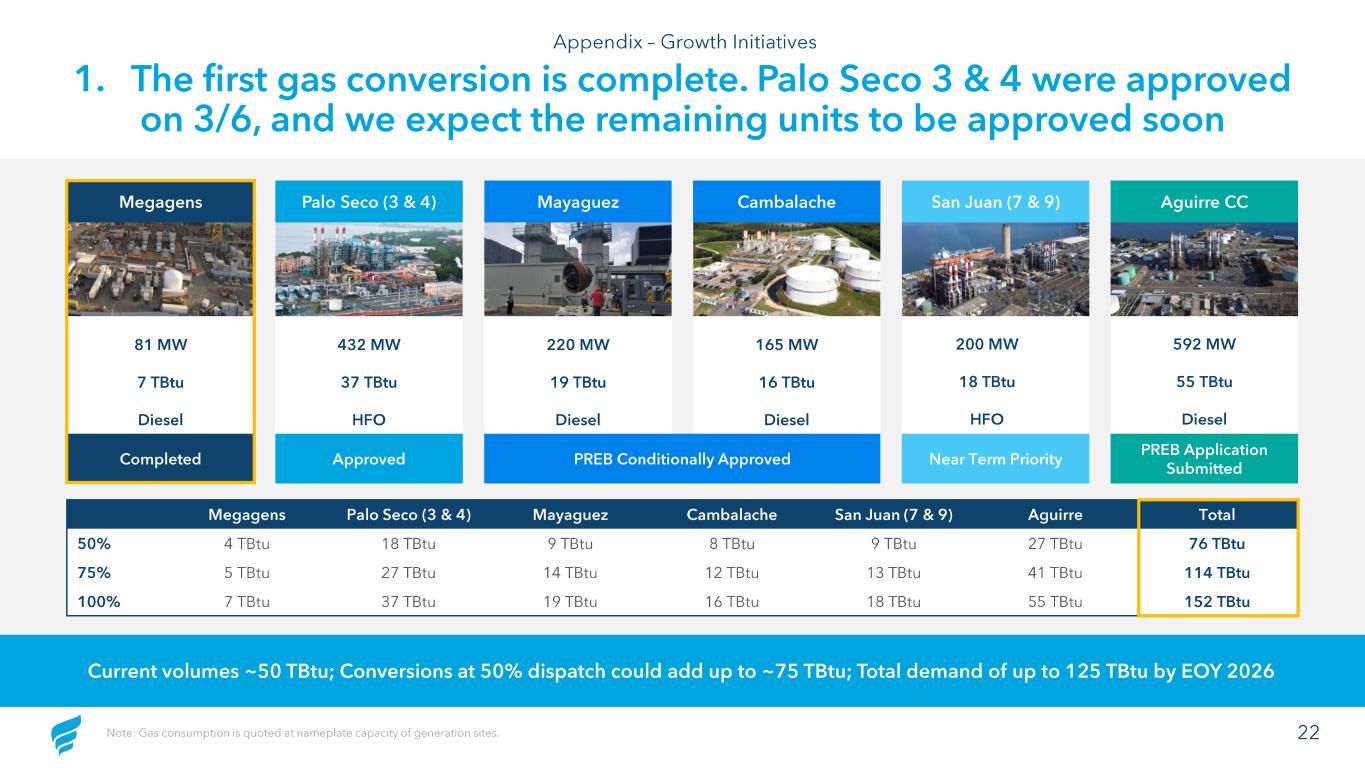 Appendix – Growth Initiatives

1. The first gas conversion is complete. Palo Seco 3 & 4 were approved on 3/6, and we expect the remaining units to be approved soon

Megagens
81 MW
7 TBtu
Diesel
Completed

Palo Seco (3 & 4)
432 MW
37 TBtu
HFO
Approved

Mayaguez
220 MW
19 TBtu
Diesel

Cambalache
165 MW
16 TBtu
Diesel

PREB Conditionally Approved

San Juan (7 & 9)
200 MW
18 TBtu
HFO
Near Term Priority

Aguirre CC
592 MW
55 TBtu
Diesel
PREB Application Submitted

| | Megagens | Palo Seco (3 & 4) | Mayaguez | Cambalache | San Juan (7 & 9) | Aguirre | Total |
|---|---|---|---|---|---|---|---|
| 50% | 4 TBtu | 18 TBtu | 9 TBtu | 8 TBtu | 9 TBtu | 27 TBtu | 76 TBtu |
| 75% | 5 TBtu | 27 TBtu | 14 TBtu | 12 TBtu | 13 TBtu | 41 TBtu | 114 TBtu |
| 100% | 7 TBtu | 37 TBtu | 19 TBtu | 16 TBtu | 18 TBtu | 55 TBtu | 152 TBtu |

Current volumes ~50 TBtu; Conversions at 50% dispatch could add up to ~75 TBtu; Total demand of up to 125 TBtu by EOY 2026

Note: Gas consumption is quoted at nameplate capacity of generation sites.

22